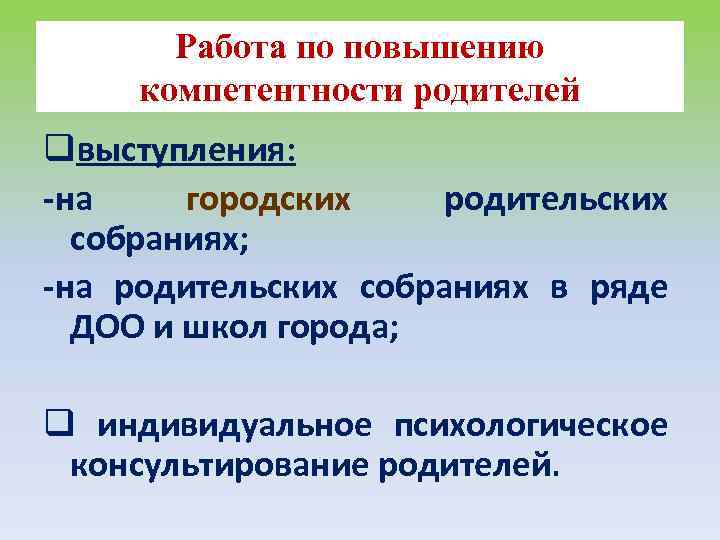 Работа по повышению компетентности родителей

❑выступления:

-на городских родительских собраниях;

-на родительских собраниях в ряде ДОО и школ города;

❑ индивидуальное психологическое консультирование родителей.